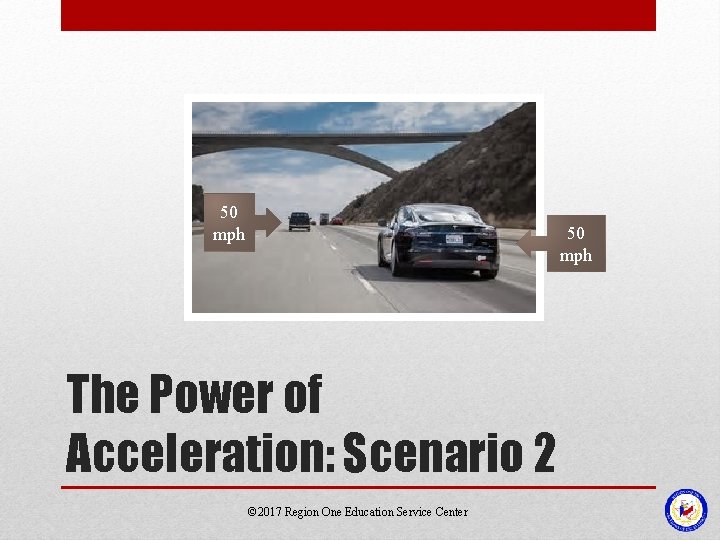 50 mph

50 mph

The Power of Acceleration: Scenario 2

©2017 Region One Education Service Center